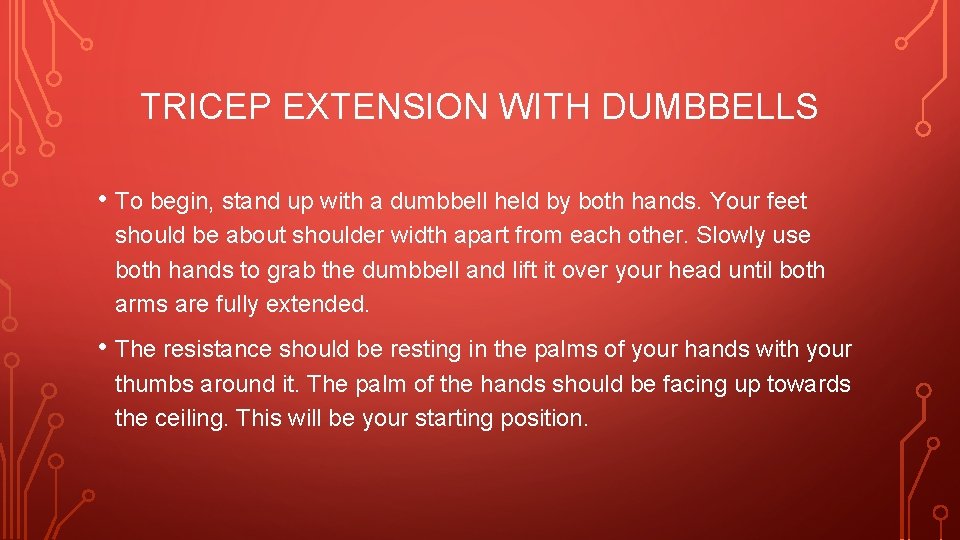 TRICEP EXTENSION WITH DUMBBELLS

• To begin, stand up with a dumbbell held by both hands. Your feet should be about shoulder width apart from each other. Slowly use both hands to grab the dumbbell and lift it over your head until both arms are fully extended.

• The resistance should be resting in the palms of your hands with your thumbs around it. The palm of the hands should be facing up towards the ceiling. This will be your starting position.